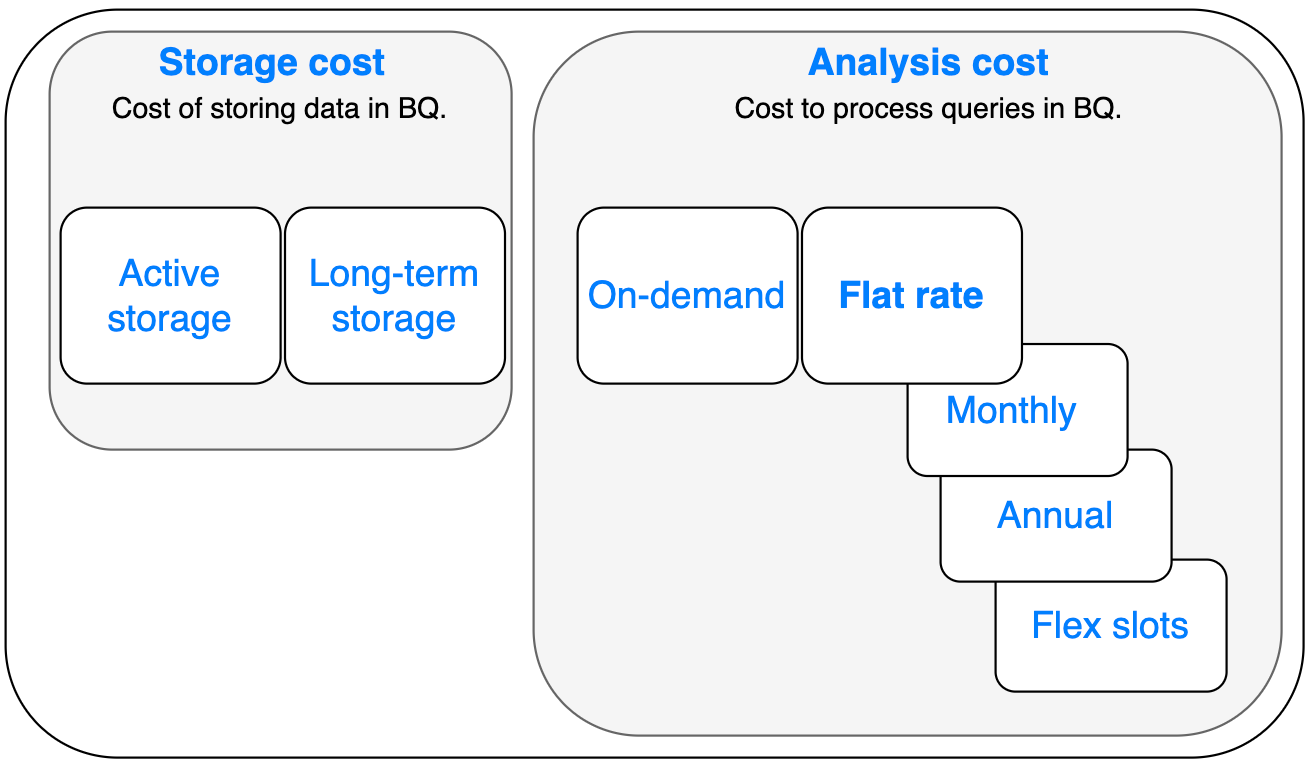 Storage cost
Cost of storing data in BQ.

Active storage

Long-term storage

Analysis cost
Cost to process queries in BQ.

On-demand

Flat rate

Monthly

Annual

Flex slots